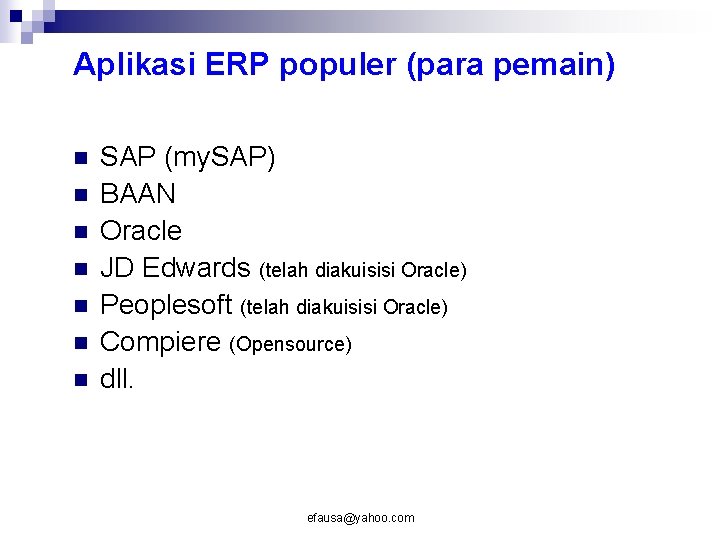 Aplikasi ERP populer (para pemain)

- SAP (mySAP)
- BAAN
- Oracle
- JD Edwards (telah diakuisisi Oracle)
- Peoplesoft (telah diakuisisi Oracle)
- Compiere (Opensource)
- dll.

efausa@yahoo.com